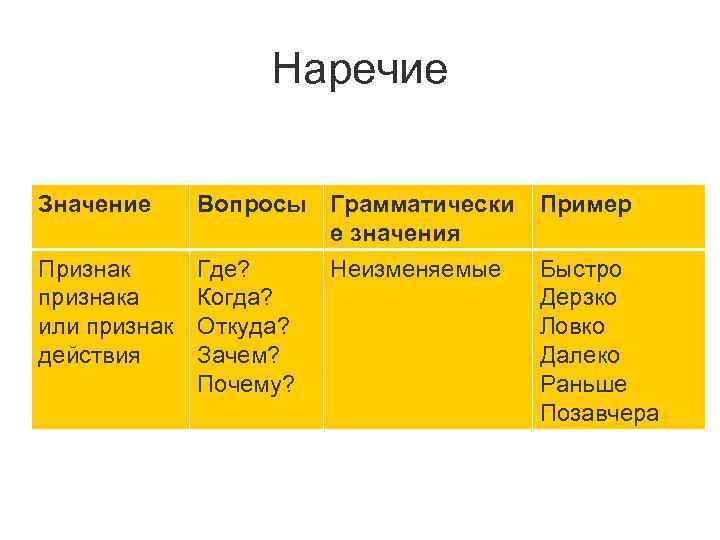 Наречие

| Значение | Вопросы | Грамматические значения | Пример |
|---|---|---|---|
| Признак признака или признак действия | Где? Когда? Откуда? Зачем? Почему? | Неизменяемые | Быстро Дерзко Ловко Далеко Раньше Позавчера |